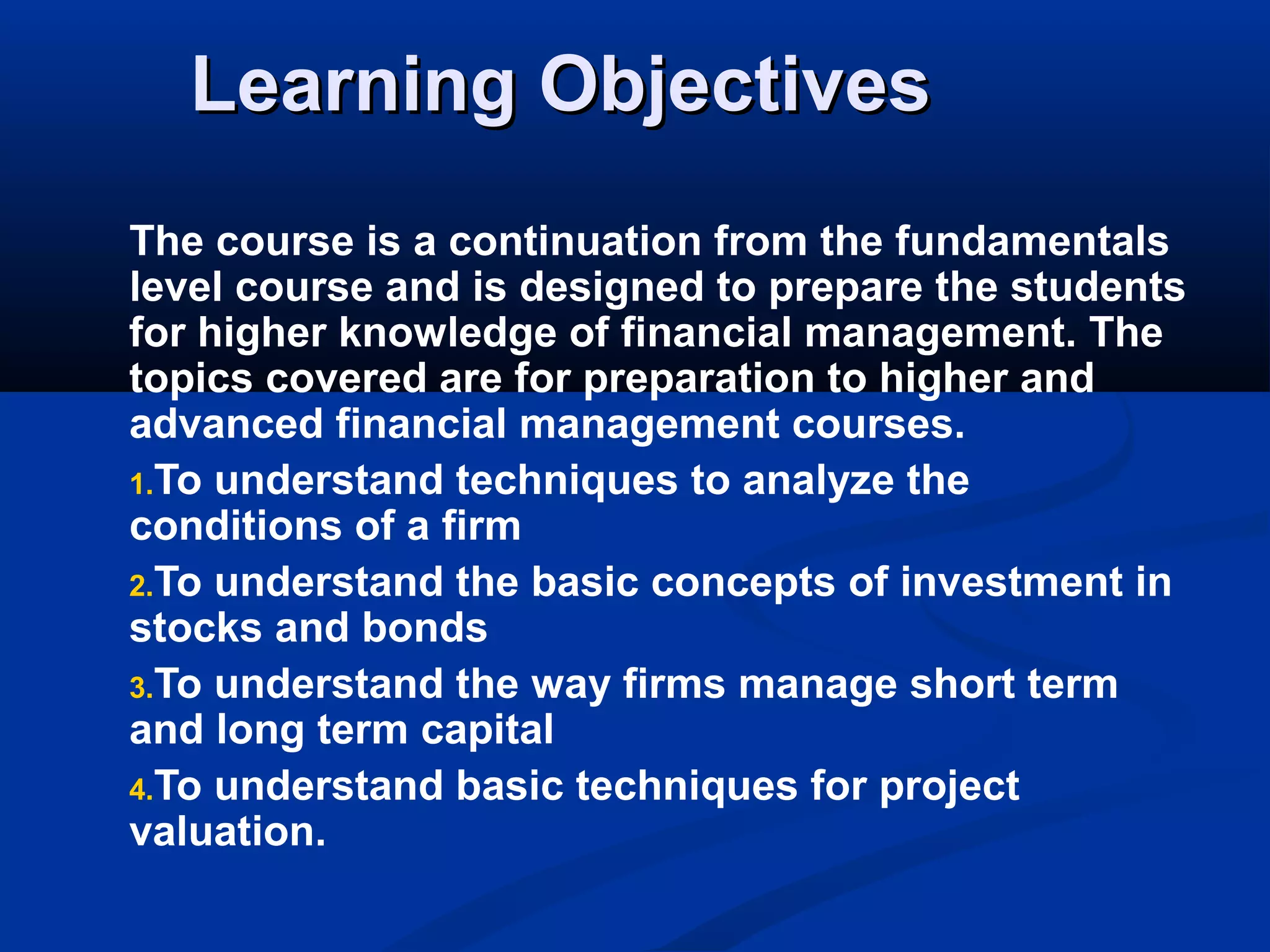 Learning Objectives

The course is a continuation from the fundamentals level course and is designed to prepare the students for higher knowledge of financial management. The topics covered are for preparation to higher and advanced financial management courses.

1.To understand techniques to analyze the conditions of a firm

2.To understand the basic concepts of investment in stocks and bonds

3.To understand the way firms manage short term and long term capital

4.To understand basic techniques for project valuation.